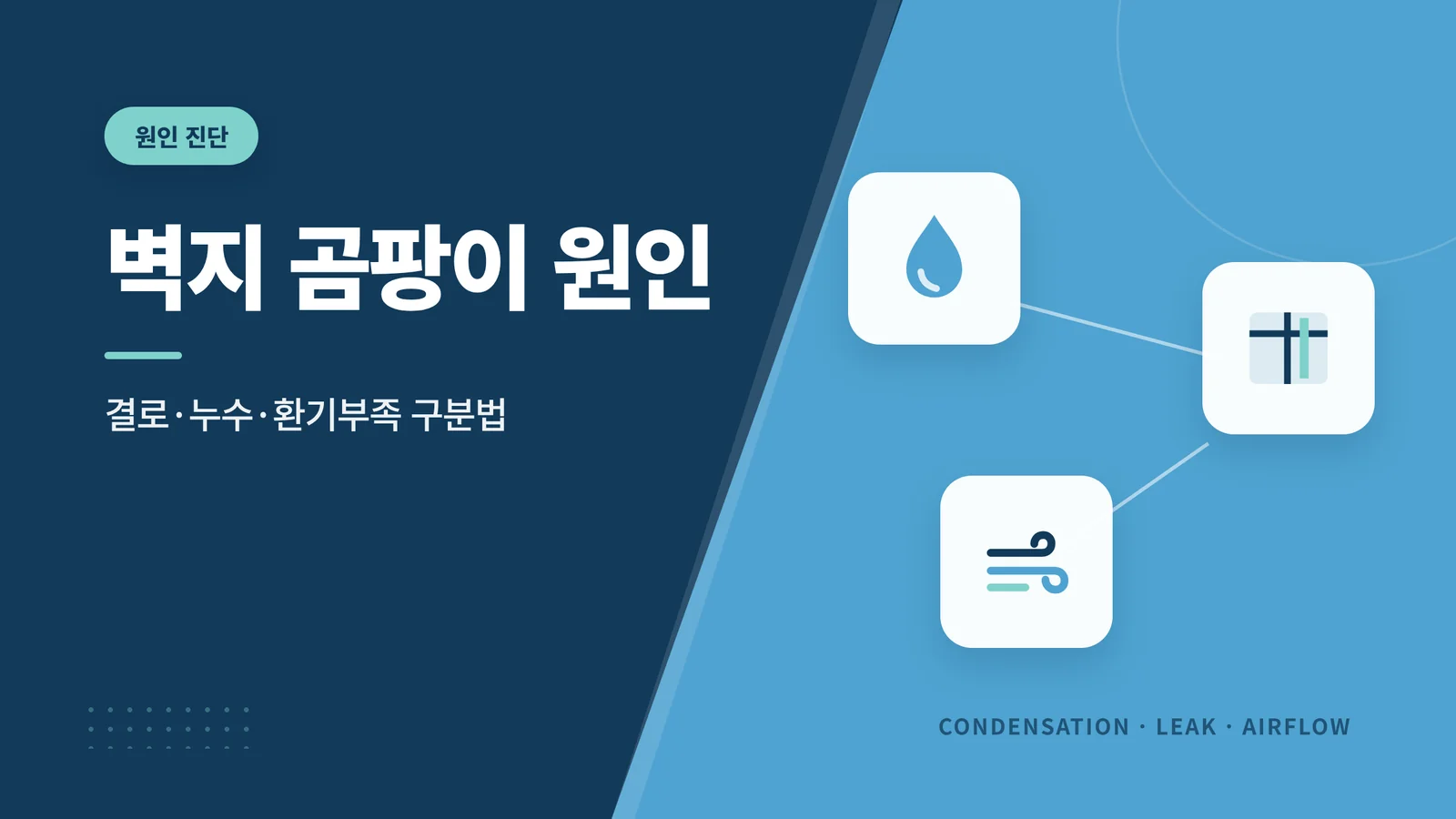 원인 진단

벽지 곰팡이 원인

결로·누수·환기부족 구분법

CONDENSATION · LEAK · AIRFLOW